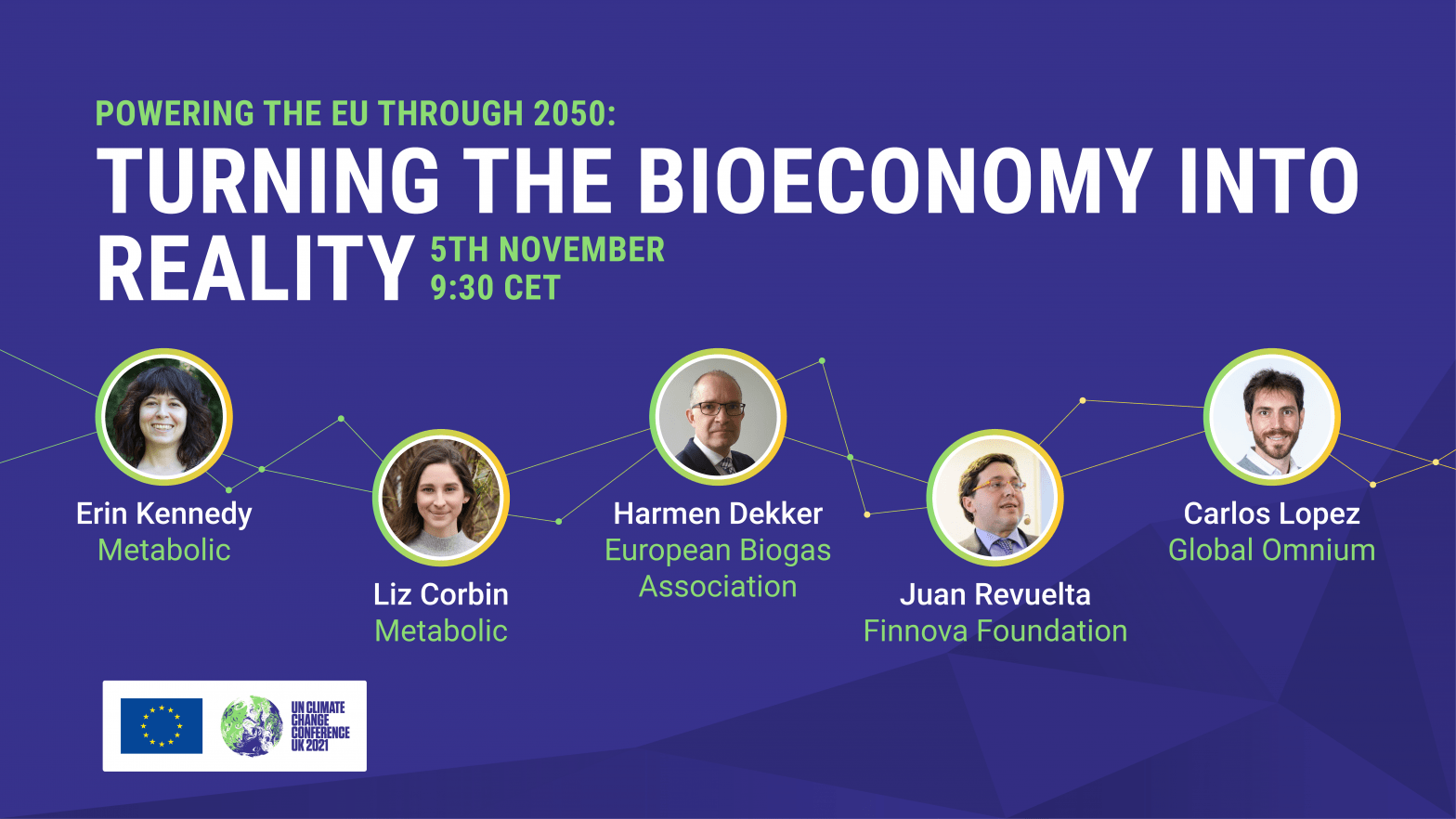 POWERING THE EU THROUGH 2050:
TURNING THE BIOECONOMY INTO REALITY

5TH NOVEMBER
9:30 CET

Erin Kennedy
Metabolic

Liz Corbin
Metabolic

Harmen Dekker
European Biogas Association

Juan Revuelta
Finnova Foundation

Carlos Lopez
Global Omnium

UN CLIMATE CHANGE CONFERENCE UK 2021